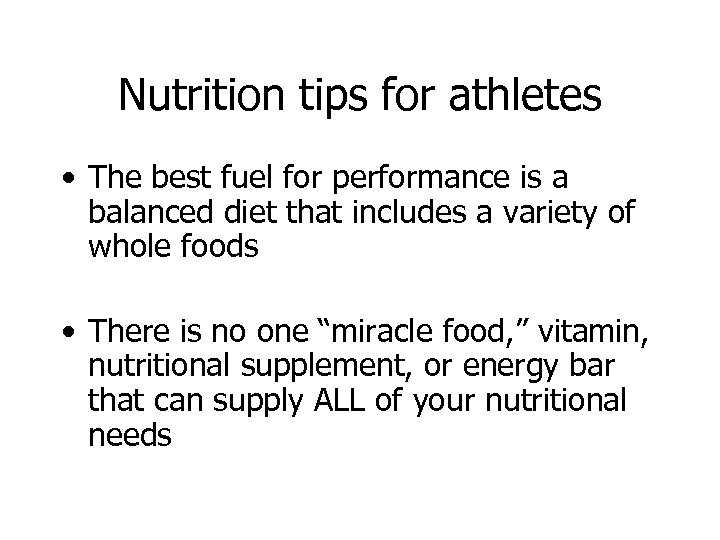 Nutrition tips for athletes

• The best fuel for performance is a balanced diet that includes a variety of whole foods

• There is no one “miracle food,” vitamin, nutritional supplement, or energy bar that can supply ALL of your nutritional needs